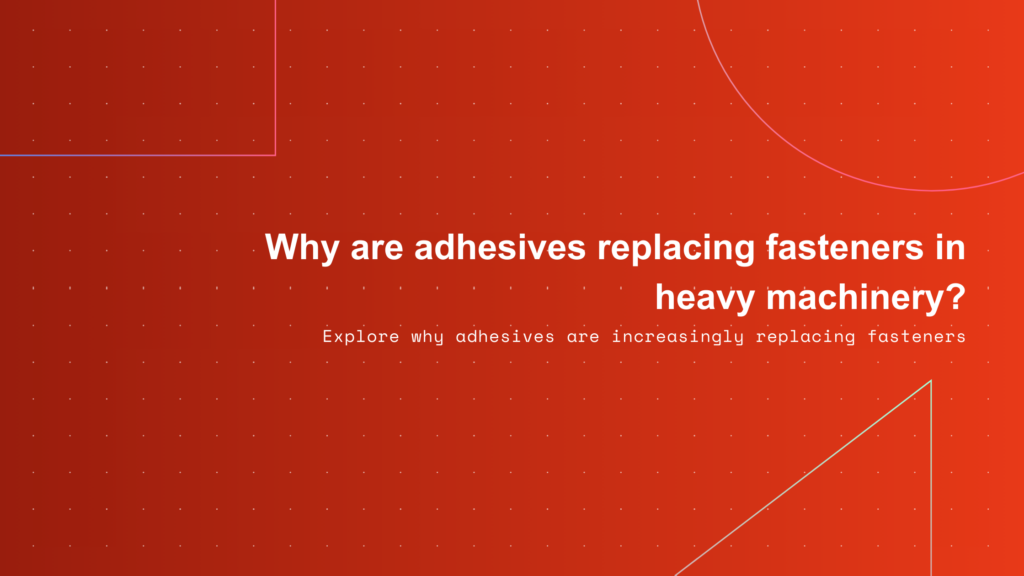 Why are adhesives replacing fasteners in heavy machinery?

Explore why adhesives are increasingly replacing fasteners